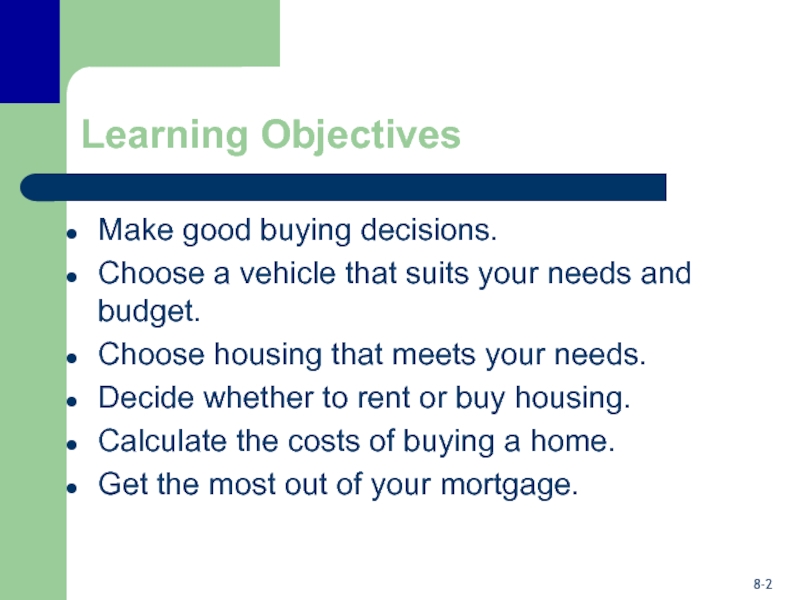 Learning Objectives

- Make good buying decisions.
- Choose a vehicle that suits your needs and budget.
- Choose housing that meets your needs.
- Decide whether to rent or buy housing.
- Calculate the costs of buying a home.
- Get the most out of your mortgage.

8-2